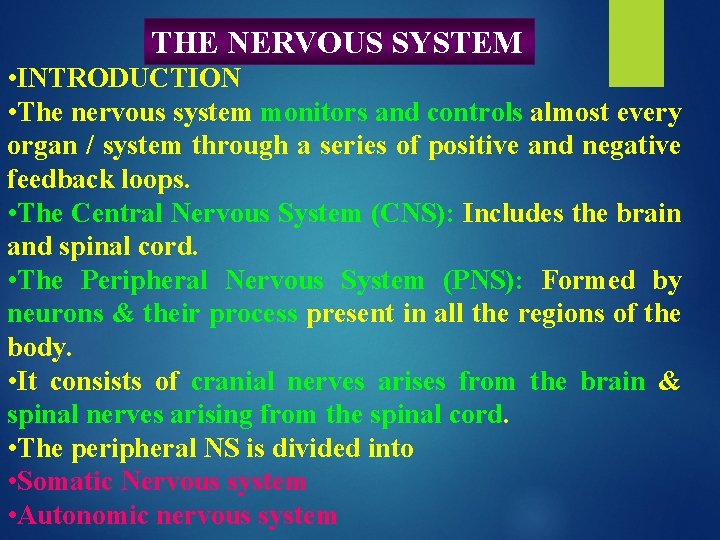 THE NERVOUS SYSTEM

•INTRODUCTION

•The nervous system monitors and controls almost every organ / system through a series of positive and negative feedback loops.

•The Central Nervous System (CNS): Includes the brain and spinal cord.

•The Peripheral Nervous System (PNS): Formed by neurons & their process present in all the regions of the body.

•It consists of cranial nerves arises from the brain & spinal nerves arising from the spinal cord.

•The peripheral NS is divided into

•Somatic Nervous system

•Autonomic nervous system